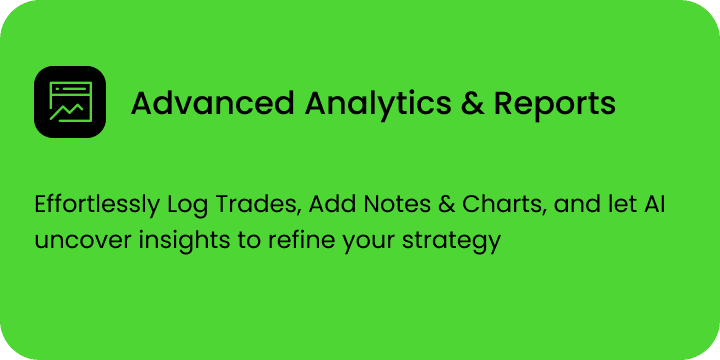 Advanced Analytics & Reports

Effortlessly Log Trades, Add Notes & Charts, and let AI uncover insights to refine your strategy